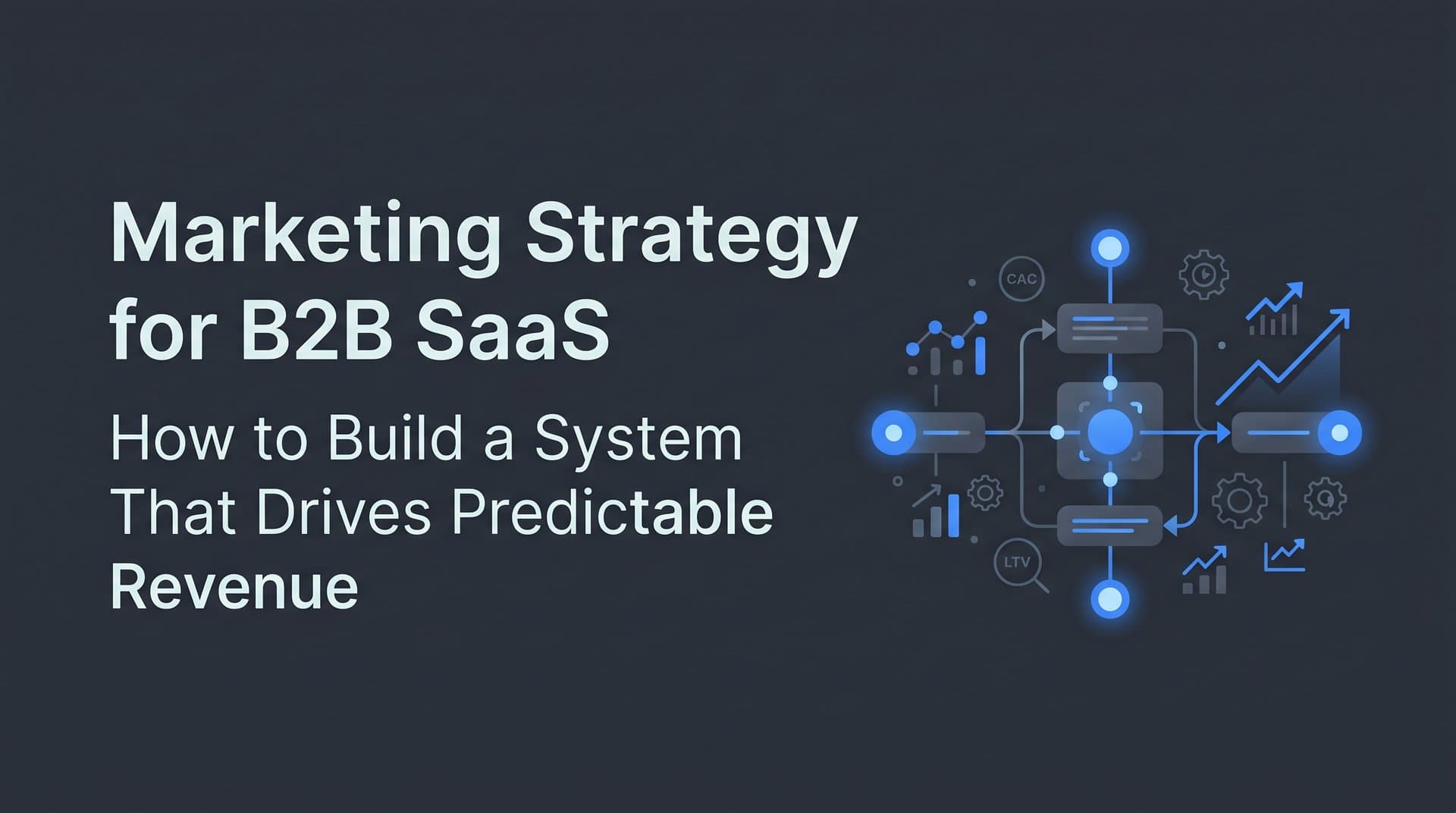 Marketing Strategy for B2B SaaS

How to Build a System That Drives Predictable Revenue

CAC

LTV